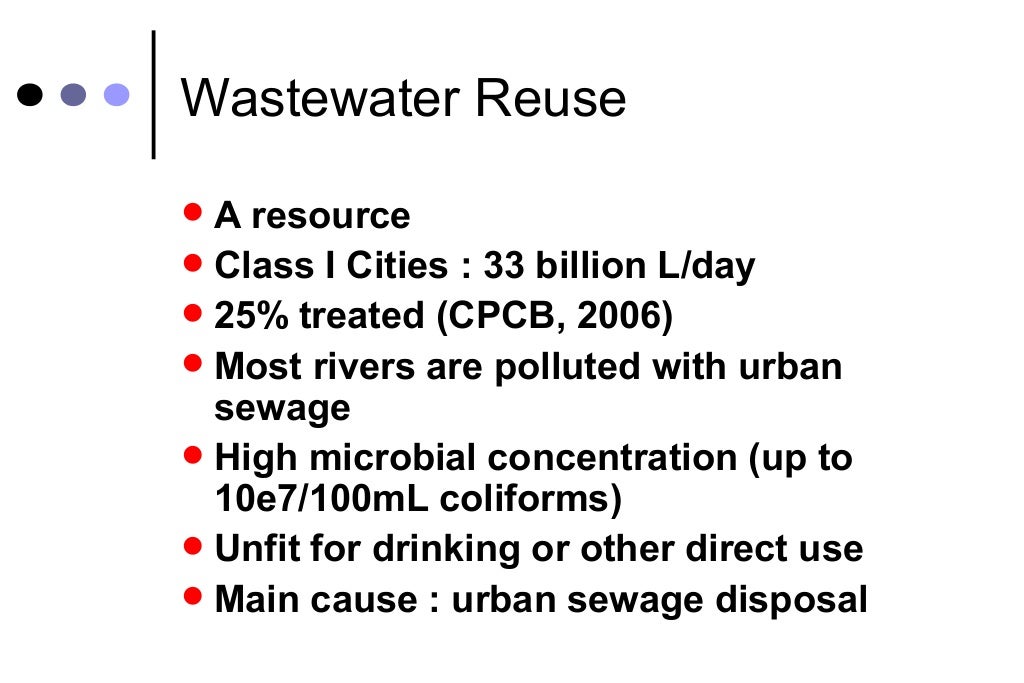 Wastewater Reuse

- A resource
- Class I Cities : 33 billion L/day
- 25% treated (CPCB, 2006)
- Most rivers are polluted with urban sewage
- High microbial concentration (up to 10e7/100mL coliforms)
- Unfit for drinking or other direct use
- Main cause : urban sewage disposal